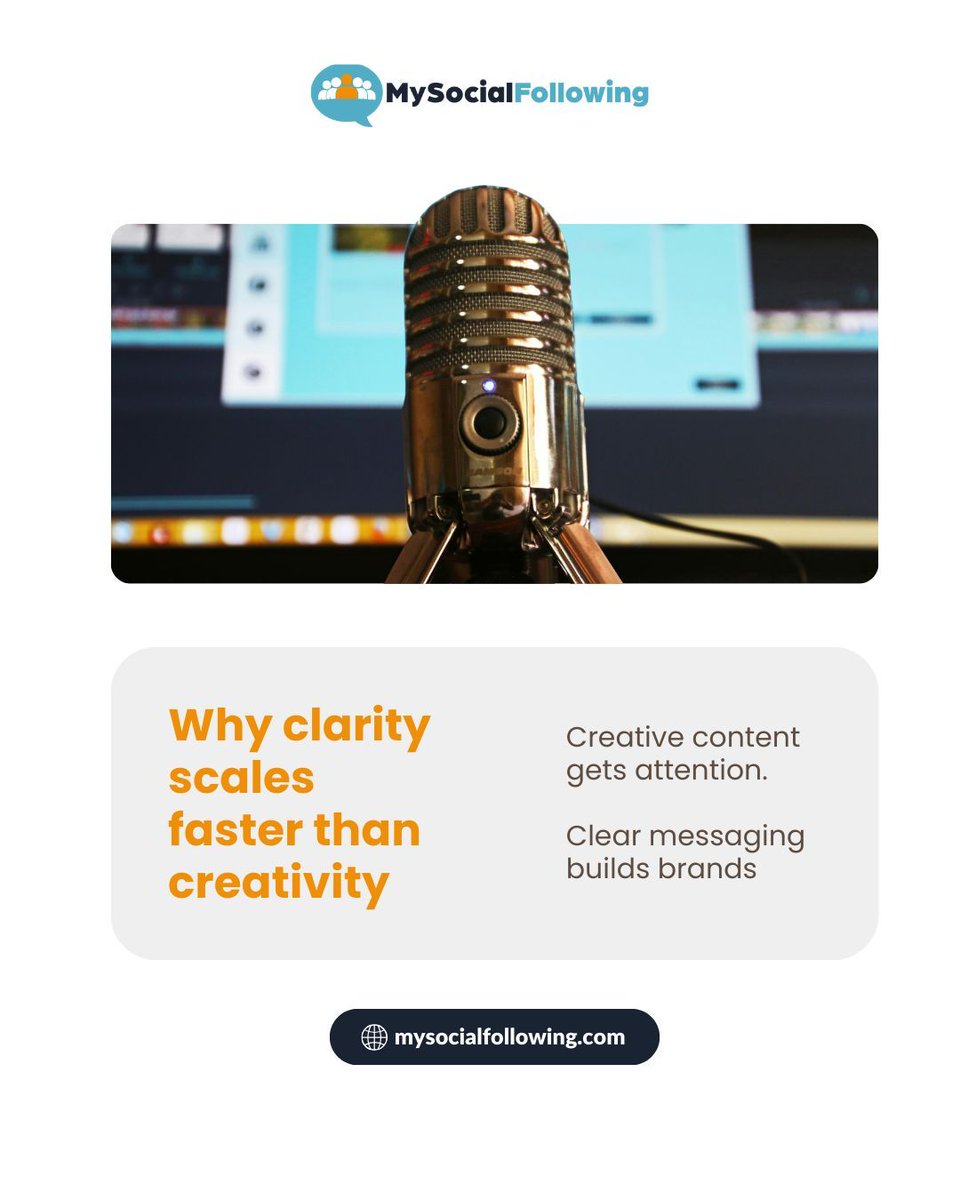 MySocialFollowing

Why clarity scales faster than creativity

Creative content gets attention.

Clear messaging builds brands

mysocialfollowing.com